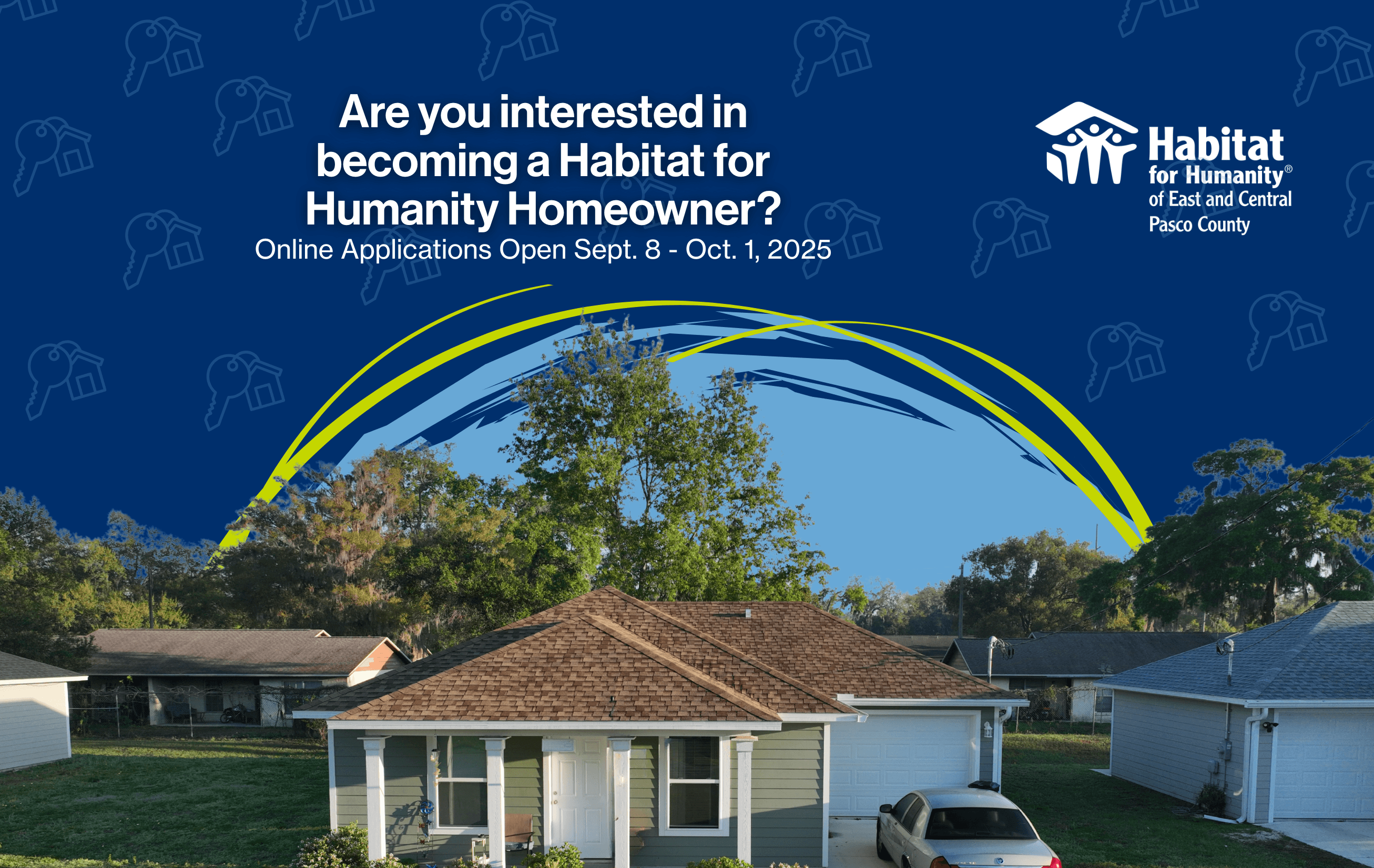 Are you interested in becoming a Habitat for Humanity Homeowner?
Online Applications Open Sept. 8 - Oct. 1, 2025

Habitat for Humanity®
of East and Central Pasco County